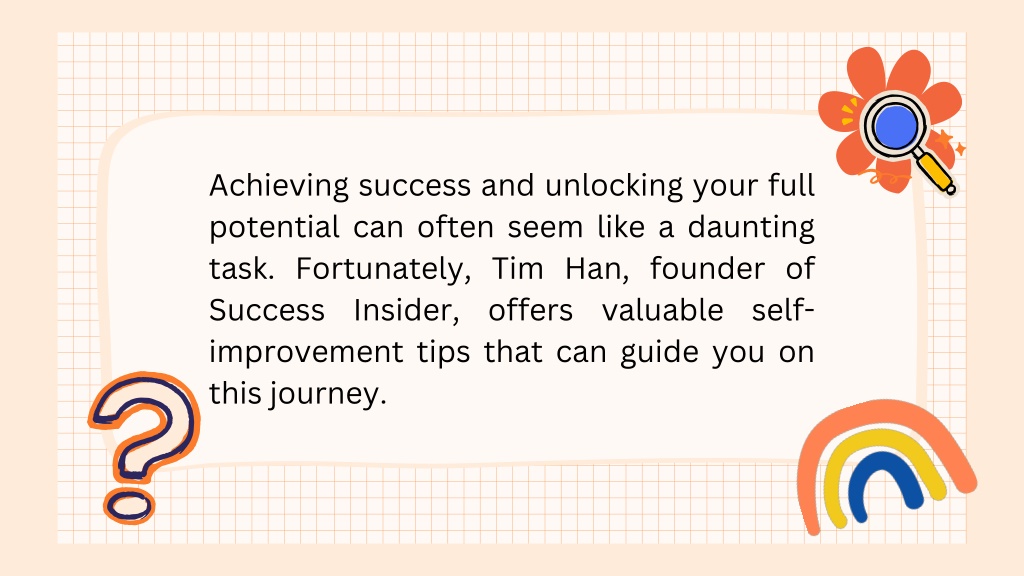 Achieving success and unlocking your full potential can often seem like a daunting task. Fortunately, Tim Han, founder of Success Insider, offers valuable self-improvement tips that can guide you on this journey.